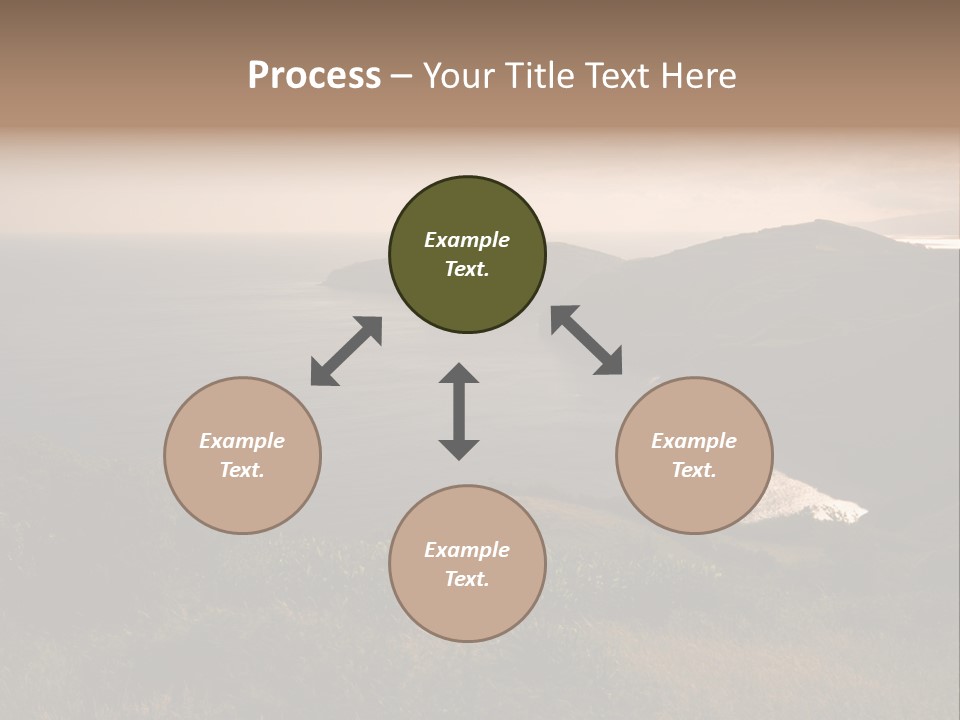 Process – Your Title Text Here

Example Text.

Example Text.

Example Text.

Example Text.